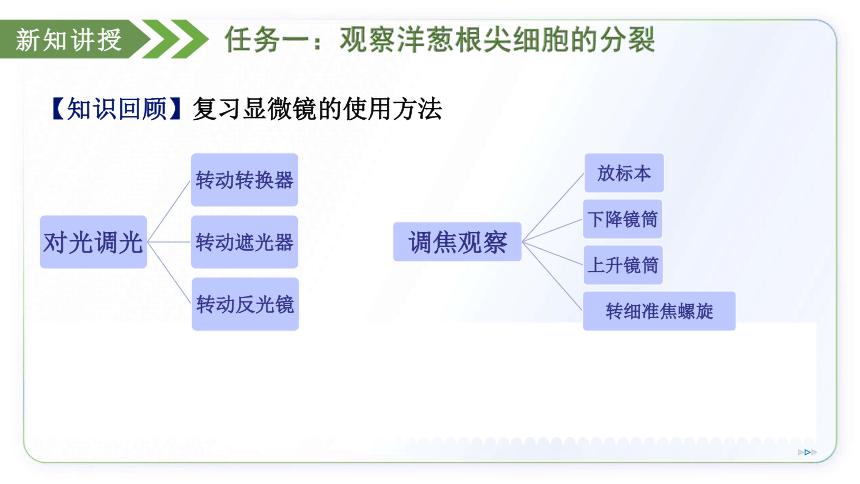 新知讲授

任务一：观察洋葱根尖细胞的分裂

【知识回顾】复习显微镜的使用方法

对光调光

转动转换器

转动遮光器

转动反光镜

调焦观察

放标本

下降镜筒

上升镜筒

转细准焦螺旋